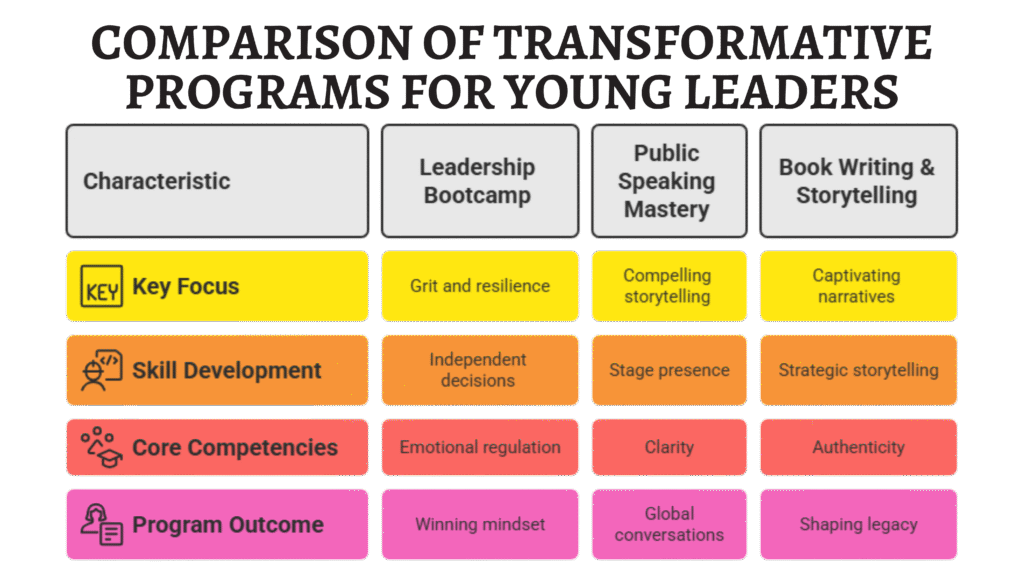 COMPARISON OF TRANSFORMATIVE PROGRAMS FOR YOUNG LEADERS

| Characteristic | Leadership Bootcamp | Public Speaking Mastery | Book Writing & Storytelling |
|---|---|---|---|
| KEY Key Focus | Grit and resilience | Compelling storytelling | Captivating narratives |
| Skill Development | Independent decisions | Stage presence | Strategic storytelling |
| Core Competencies | Emotional regulation | Clarity | Authenticity |
| Program Outcome | Winning mindset | Global conversations | Shaping legacy |